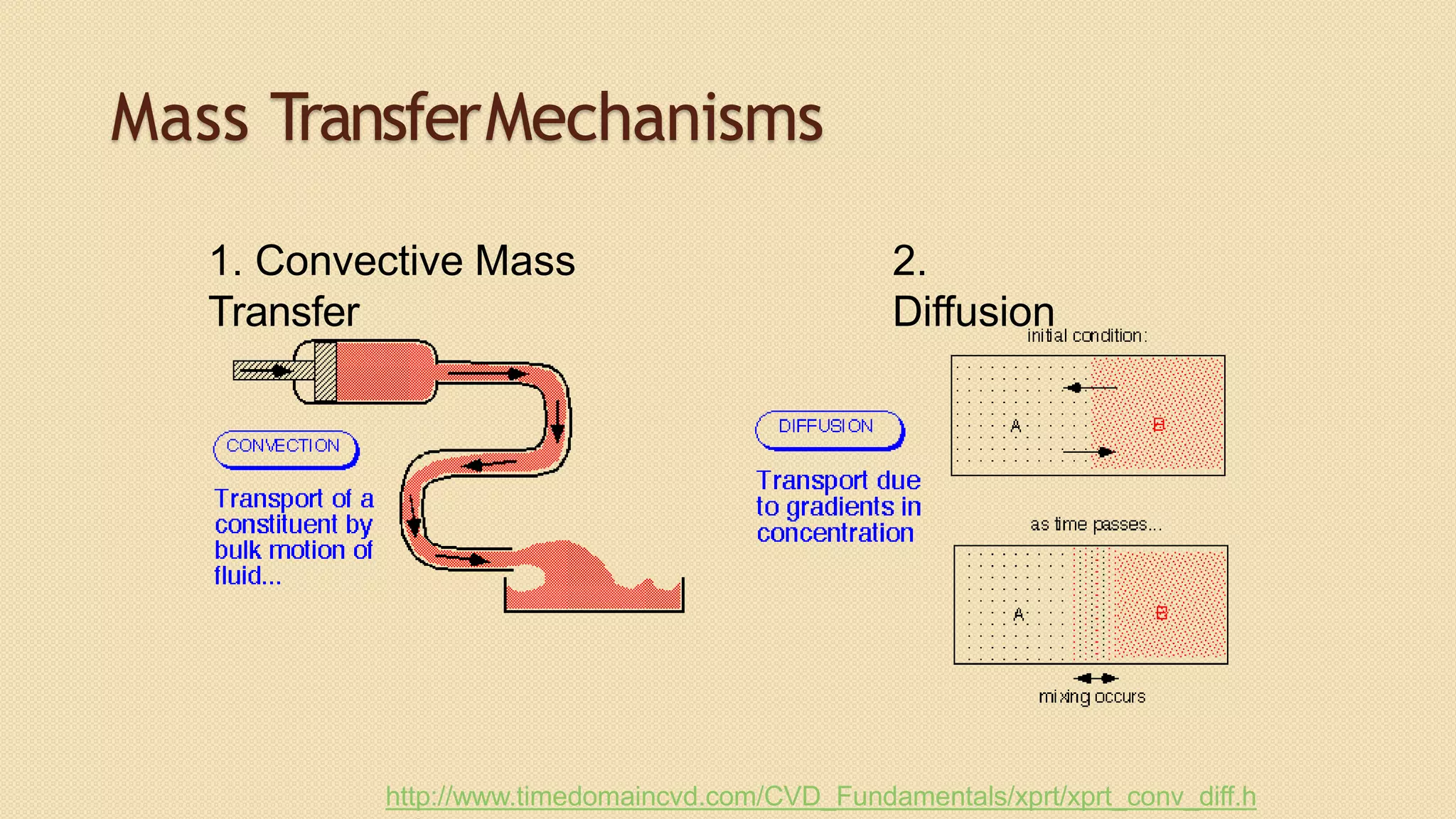 Mass Transfer Mechanisms

1. Convective Mass Transfer

CONVECTION

Transport of a constituent by bulk motion of fluid...

2. Diffusion

DIFFUSION

Transport due to gradients in concentration

initial condition:

A

B

as time passes...

A

B

mixing occurs

http://www.timedomaincvd.com/CVD_Fundamentals/xprt/xprt_conv_diff.h